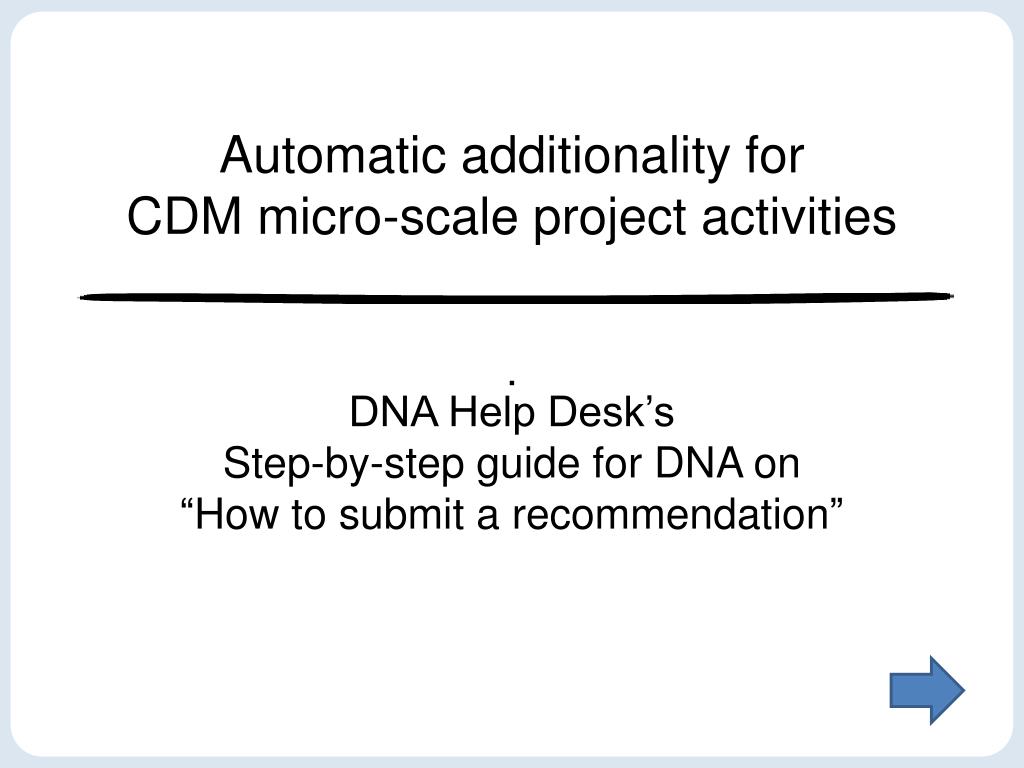 Automatic additionality for
CDM micro-scale project activities

.
DNA Help Desk’s
Step-by-step guide for DNA on
“How to submit a recommendation”